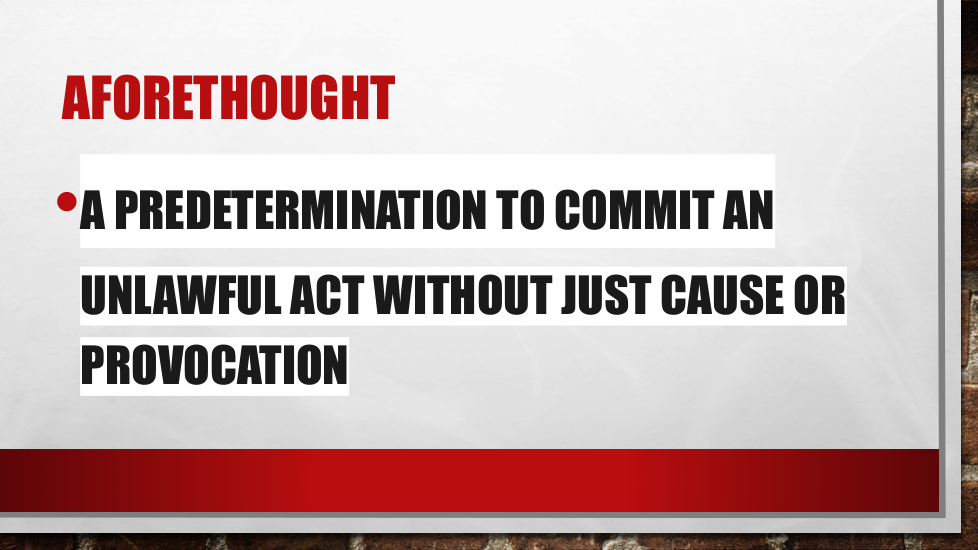 AFORETHOUGHT

• A PREDETERMINATION TO COMMIT AN UNLAWFUL ACT WITHOUT JUST CAUSE OR PROVOCATION